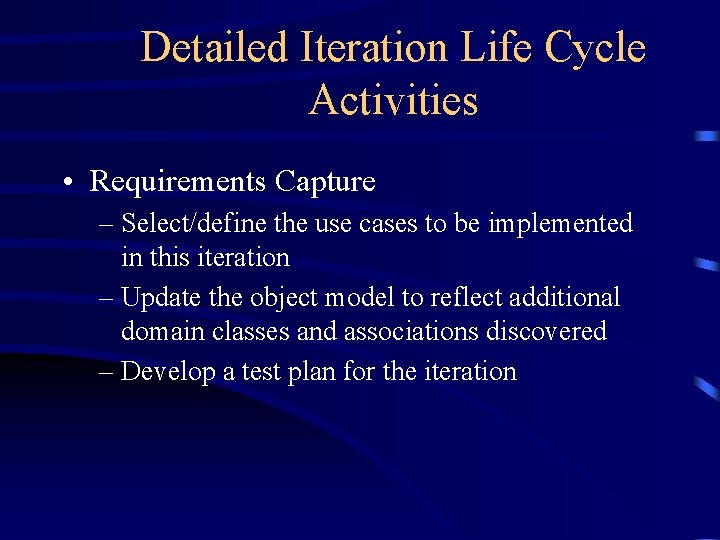 Detailed Iteration Life Cycle Activities

• Requirements Capture
– Select/define the use cases to be implemented in this iteration
– Update the object model to reflect additional domain classes and associations discovered
– Develop a test plan for the iteration